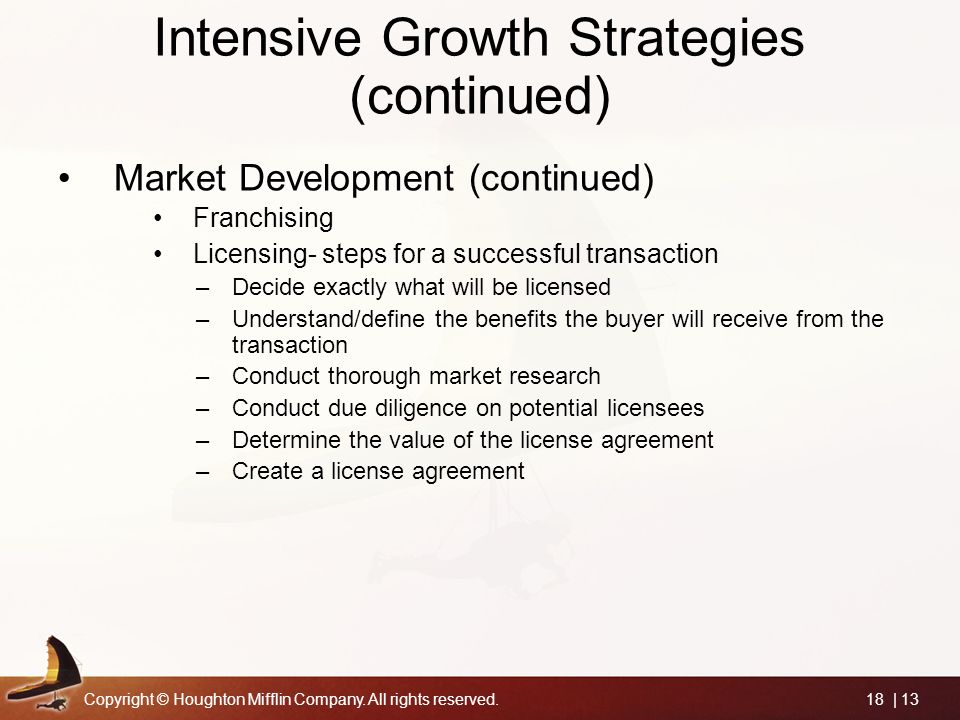 Intensive Growth Strategies (continued)

• Market Development (continued)
  • Franchising
  • Licensing- steps for a successful transaction
    – Decide exactly what will be licensed
    – Understand/define the benefits the buyer will receive from the transaction
    – Conduct thorough market research
    – Conduct due diligence on potential licensees
    – Determine the value of the license agreement
    – Create a license agreement

Copyright © Houghton Mifflin Company. All rights reserved.

18 | 13